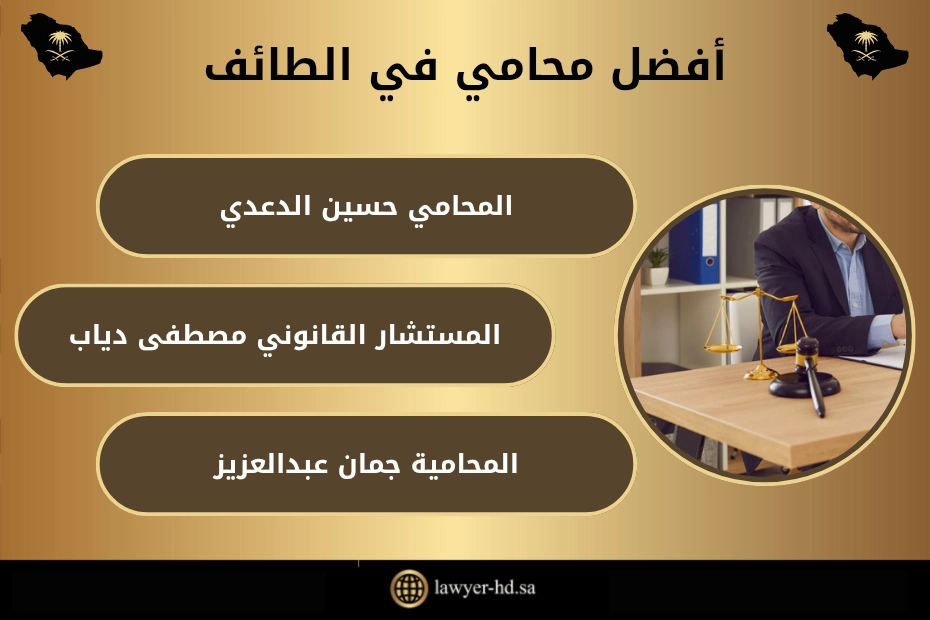 أفضل محامي في الطائف

المحامي حسين الدعدي

المستشار القانوني مصطفى دياب

المحامية جمان عبدالعزيز

lawyer-hd.sa